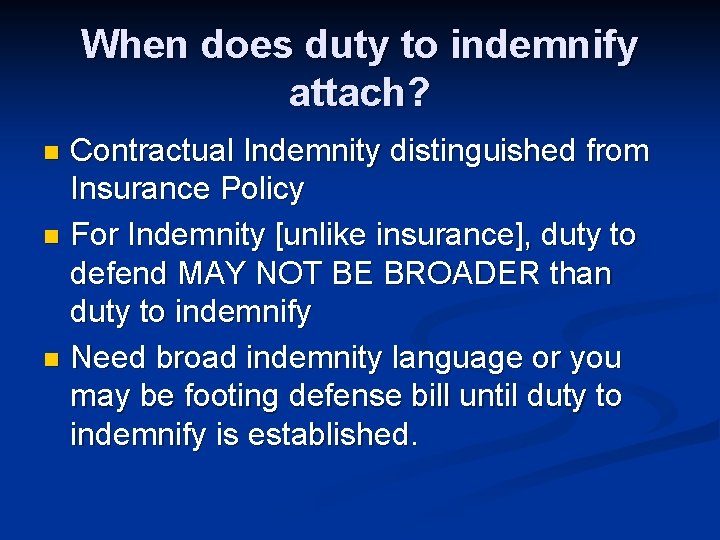 When does duty to indemnify attach?

- Contractual Indemnity distinguished from Insurance Policy
- For Indemnity [unlike insurance], duty to defend MAY NOT BE BROADER than duty to indemnify
- Need broad indemnity language or you may be footing defense bill until duty to indemnify is established.